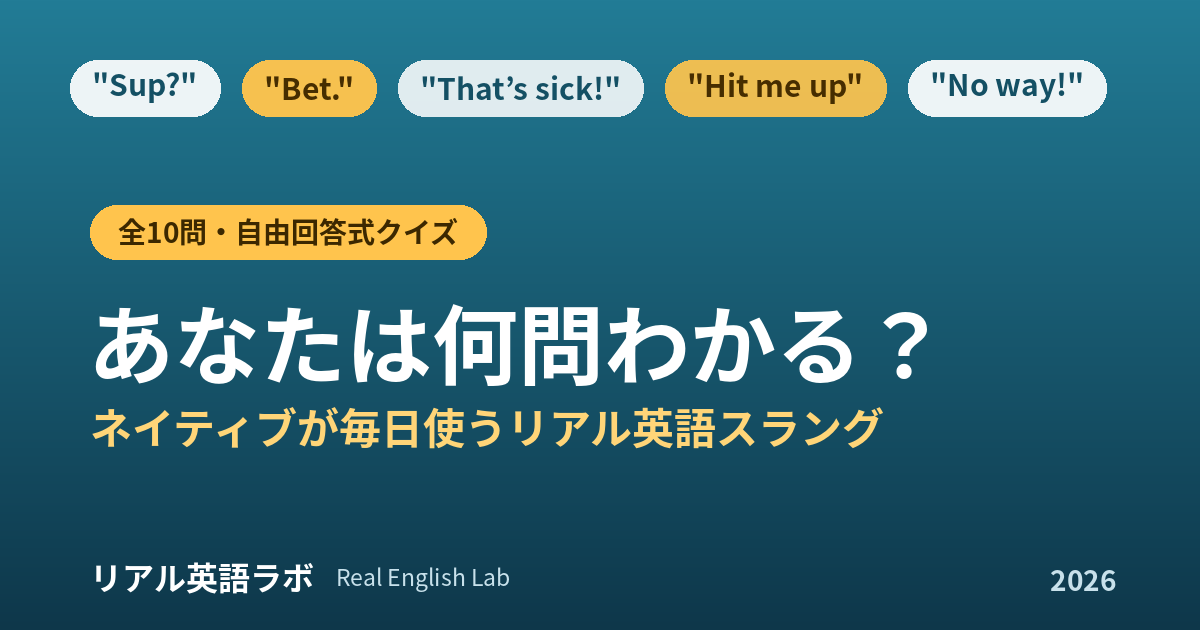 "Sup?" "Bet." "That’s sick!" "Hit me up" "No way!"

全10問・自由回答式クイズ

あなたは何問わかる？

ネイティブが毎日使うリアル英語スラング

リアル英語ラボ Real English Lab

2026